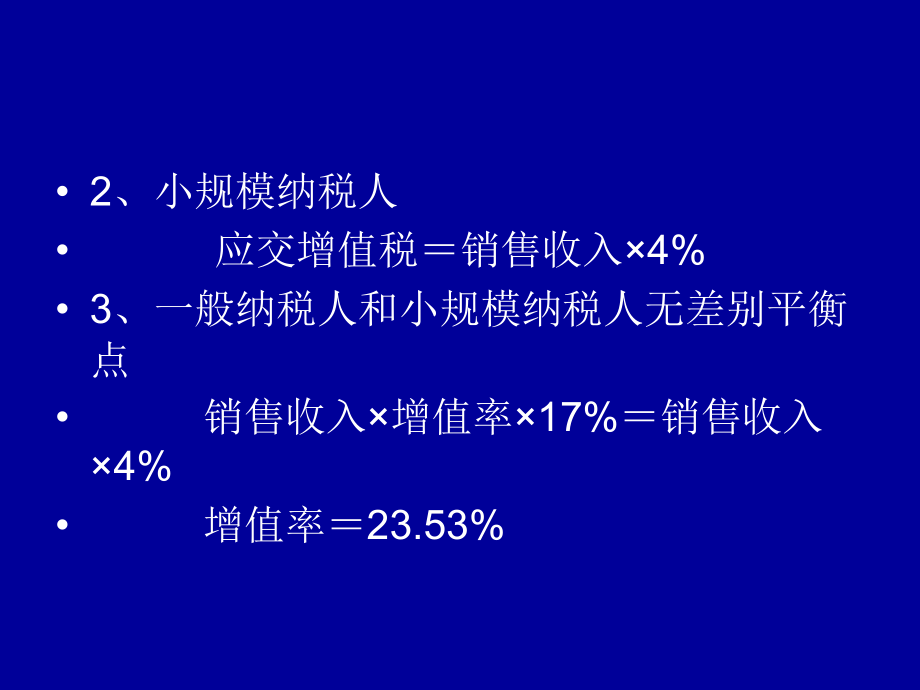 • 2、小规模纳税人
• 应交增值税＝销售收入×4%
• 3、一般纳税人和小规模纳税人无差别平衡点
• 销售收入×增值率×17%＝销售收入×4%
• 增值率＝23.53%